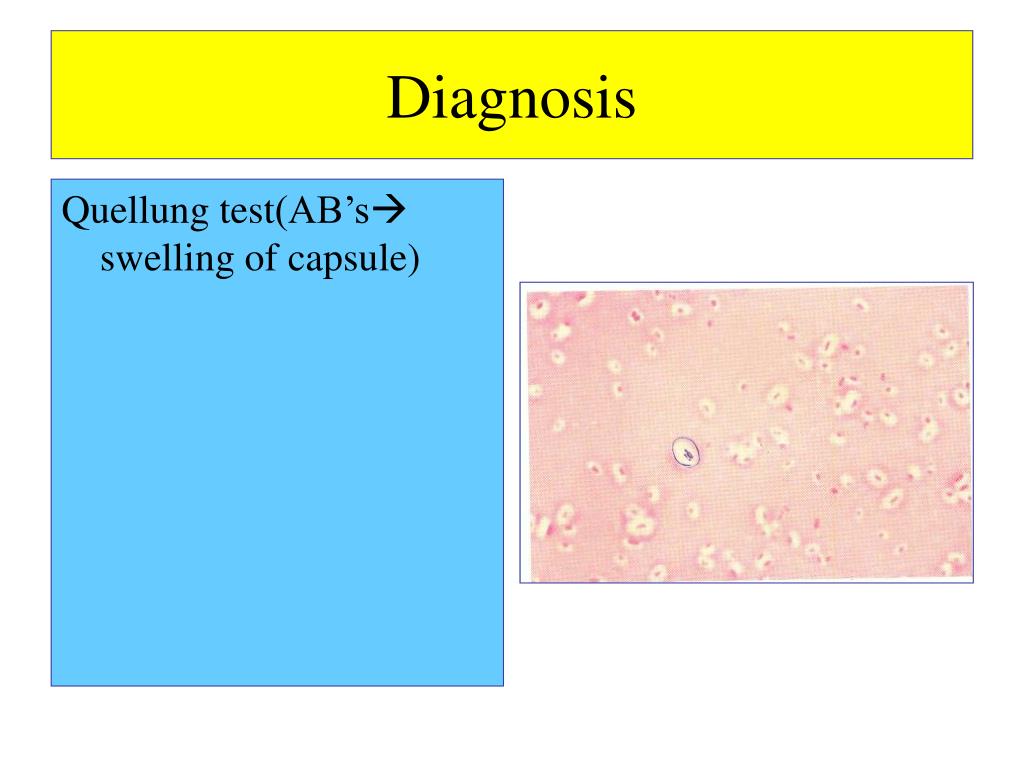 Diagnosis

Quellung test(AB's→ swelling of capsule)